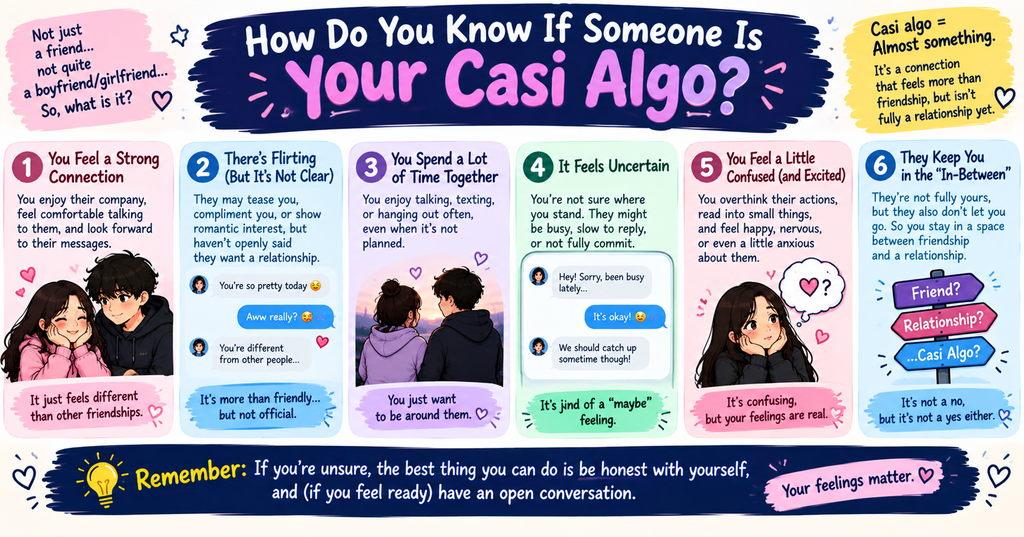 Not just a friend... not quite a boyfriend/girlfriend... So, what is it?

How Do You Know If Someone Is Your Casi Algo?

Casi algo = Almost something.

It's a connection that feels more than friendship, but isn't fully a relationship yet.

1 You Feel a Strong Connection

You enjoy their company, feel comfortable talking to them, and look forward to their messages.

It just feels different than other friendships.

2 There's Flirting (But It's Not Clear)

They may tease you, compliment you, or show romantic interest, but haven't openly said they want a relationship.

You're so pretty today 😉

Aww really? 😊

You're different from other people...

It's more than friendly... but not official.

3 You Spend a Lot of Time Together

You enjoy talking, texting, or hanging out often, even when it's not planned.

You just want to be around them.

4 It Feels Uncertain

You're not sure where you stand. They might be busy, slow to reply, or not fully commit.

Hey! Sorry, been busy lately...

It's okay! 😊

We should catch up sometime though!

It's jind of a "maybe" feeling.

5 You Feel a Little Confused (and Excited)

You overthink their actions, read into small things, and feel happy, nervous, or even a little anxious about them.

?

It's confusing, but your feelings are real.

6 They Keep You in the "In-Between"

They're not fully yours, but they also don't let you go. So you stay in a space between friendship and a relationship.

Friend?

Relationship?

...Casi Algo?

It's not a no, but it's not a yes either.

Remember: If you're unsure, the best thing you can do is be honest with yourself, and (if you feel ready) have an open conversation.

Your feelings matter.